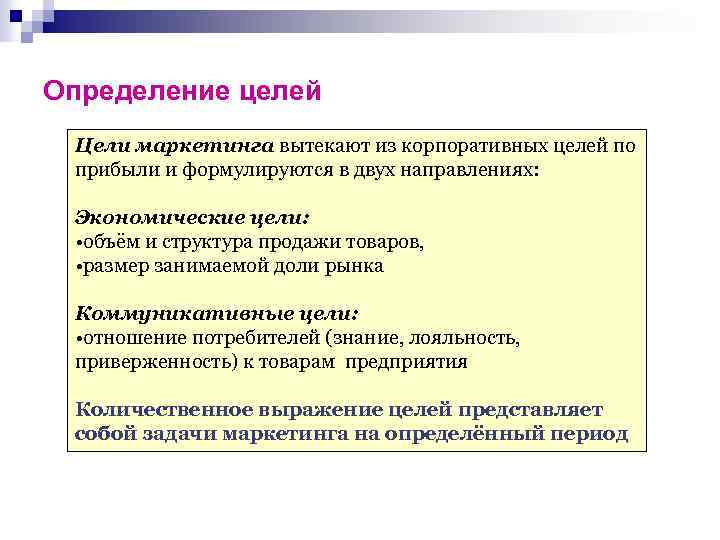 Определение целей

Цели маркетинга вытекают из корпоративных целей по прибыли и формулируются в двух направлениях:

Экономические цели:
•объём и структура продажи товаров,
•размер занимаемой доли рынка

Коммуникативные цели:
•отношение потребителей (знание, лояльность, приверженность) к товарам предприятия

Количественное выражение целей представляет собой задачи маркетинга на определённый период